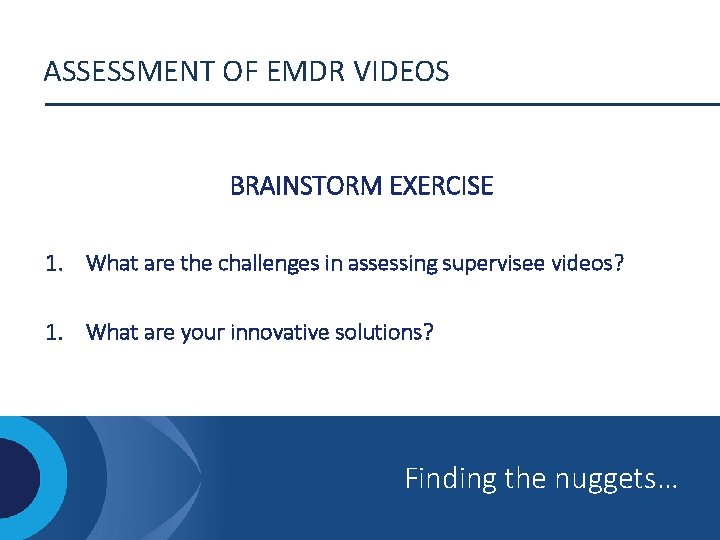 ASSESSMENT OF EMDR VIDEOS

BRAINSTORM EXERCISE

1. What are the challenges in assessing supervisee videos?

1. What are your innovative solutions?

Finding the nuggets…